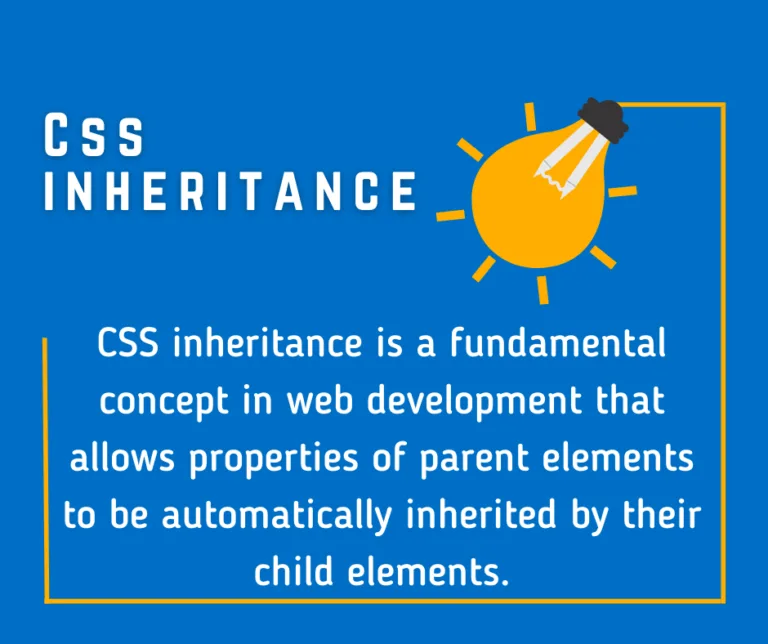 Css
INHERITANCE

CSS inheritance is a fundamental concept in web development that allows properties of parent elements to be automatically inherited by their child elements.